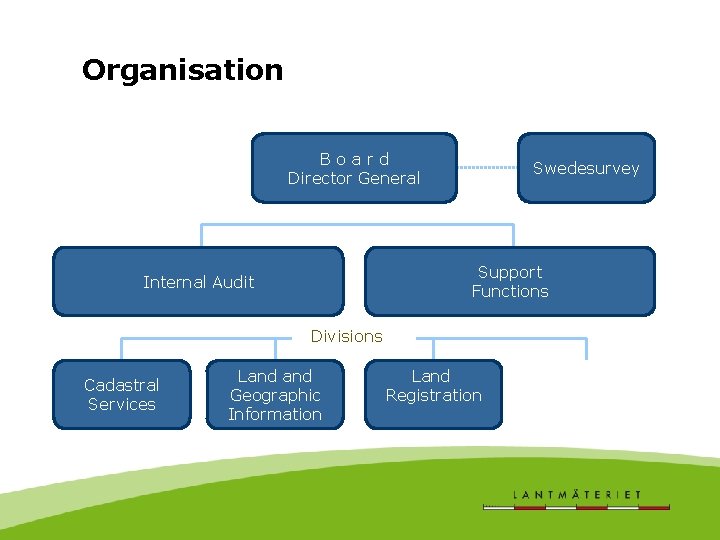 Organisation

B o a r d
Director General

Swedesurvey

Internal Audit

Support Functions

Divisions

Cadastral Services

Land and Geographic Information

Land Registration

LANTMÄTERIET